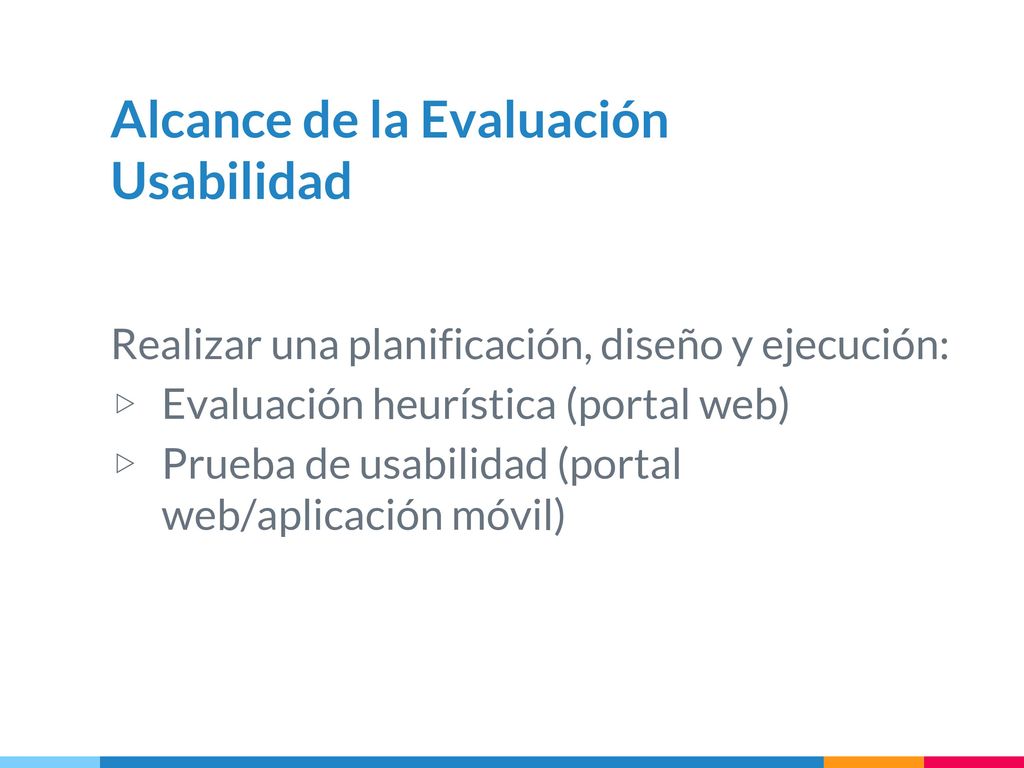 Alcance de la Evaluación
Usabilidad

Realizar una planificación, diseño y ejecución:
▷ Evaluación heurística (portal web)
▷ Prueba de usabilidad (portal web/aplicación móvil)